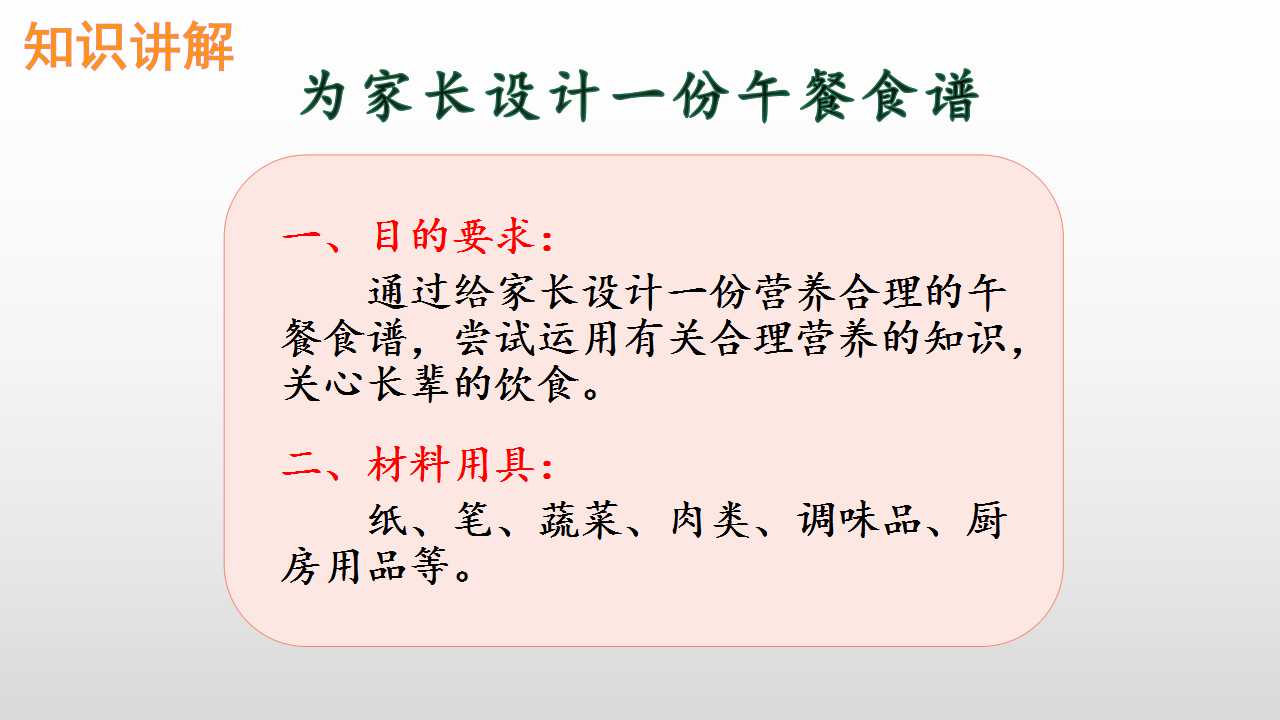 知识讲解

为家长设计一份午餐食谱

一、目的要求：

通过给家长设计一份营养合理的午餐食谱，尝试运用有关合理营养的知识，关心长辈的饮食。

二、材料用具：

纸、笔、蔬菜、肉类、调味品、厨房用品等。